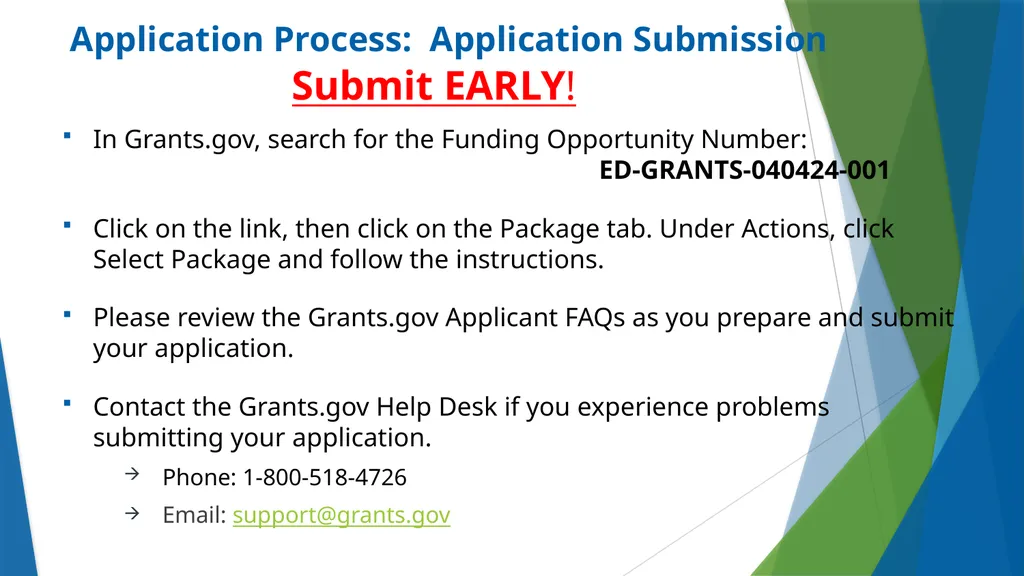 Application Process: Application Submission

Submit EARLY!

In Grants.gov, search for the Funding Opportunity Number: ED-GRANTS-040424-001

Click on the link, then click on the Package tab. Under Actions, click Select Package and follow the instructions.

Please review the Grants.gov Applicant FAQs as you prepare and submit your application.

Contact the Grants.gov Help Desk if you experience problems submitting your application.

Phone: 1-800-518-4726

Email: support@grants.gov